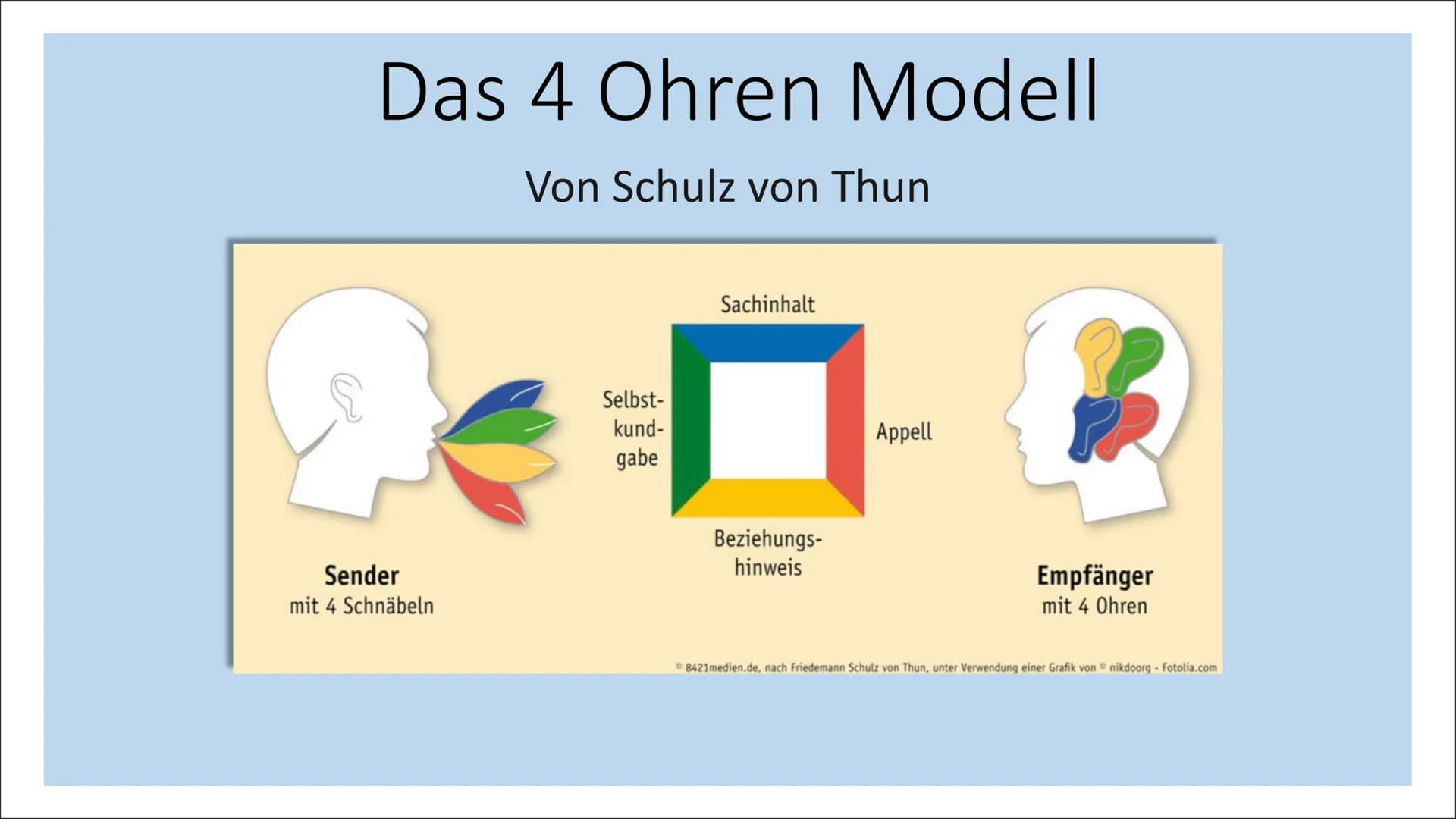 Das 4 Ohren Modell

Von Schulz von Thun

Sachinhalt

Selbstkundgabe

Appell

Beziehungshinweis

Sender
mit 4 Schnäbeln

Empfänger
mit 4 Ohren

© 8421medien.de, nach Friedemann Schulz von Thun, unter Verwendung einer Grafik von © nikdoorg - Fotolia.com